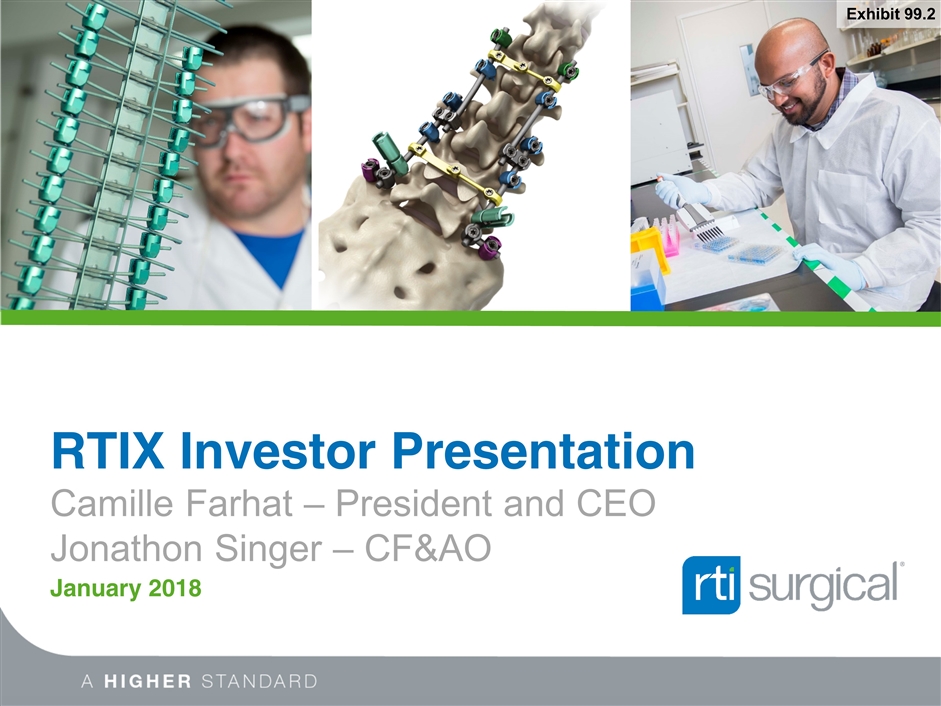 Exhibit 99.2

RTIX Investor Presentation

Camille Farhat – President and CEO

Jonathon Singer – CF&AO

January 2018

rti surgical®

A HIGHER STANDARD